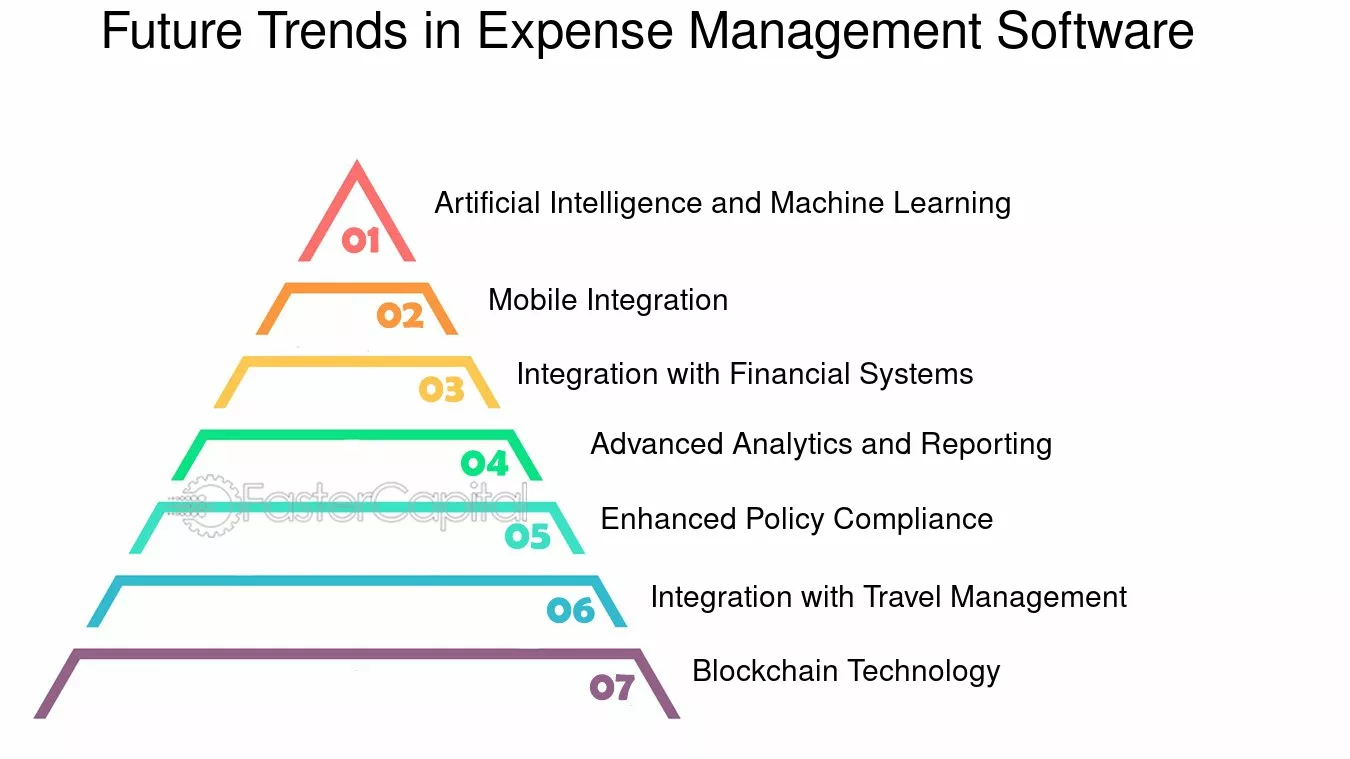 Future Trends in Expense Management Software

01 Artificial Intelligence and Machine Learning

02 Mobile Integration

03 Integration with Financial Systems

04 Advanced Analytics and Reporting

FasterCapital

05 Enhanced Policy Compliance

06 Integration with Travel Management

07 Blockchain Technology